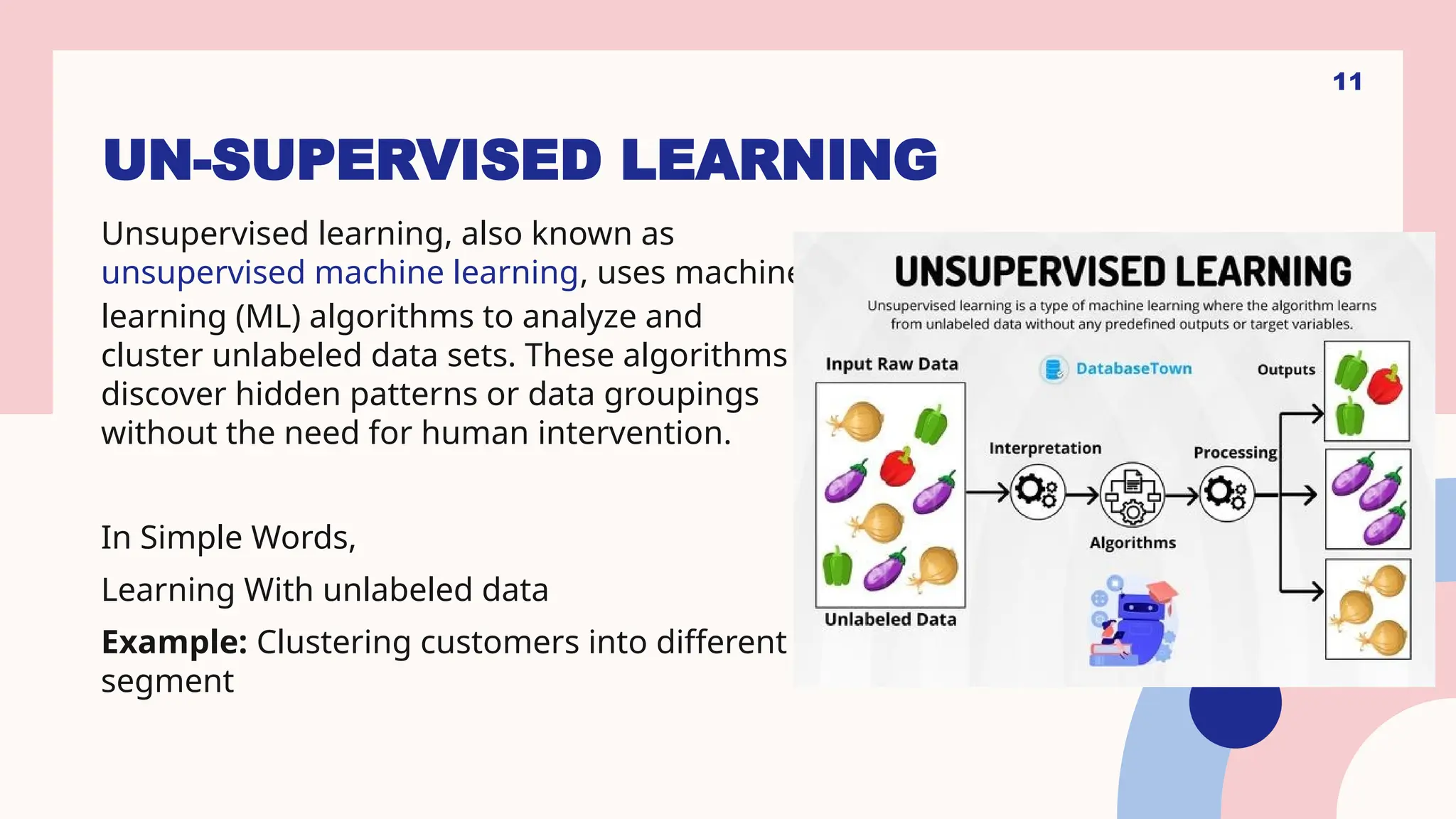 11

UN-SUPERVISED LEARNING

Unsupervised learning, also known as unsupervised machine learning, uses machine learning (ML) algorithms to analyze and cluster unlabeled data sets. These algorithms discover hidden patterns or data groupings without the need for human intervention.

In Simple Words,

Learning With unlabeled data

**Example:** Clustering customers into different segment

UNSUPERVISED LEARNING

Unsupervised learning is a type of machine learning where the algorithm learns from unlabeled data without any predefined outputs or target variables.

Input Raw Data

DatabaseTown

Outputs

Interpretation

Processing

Algorithms

Unlabeled Data